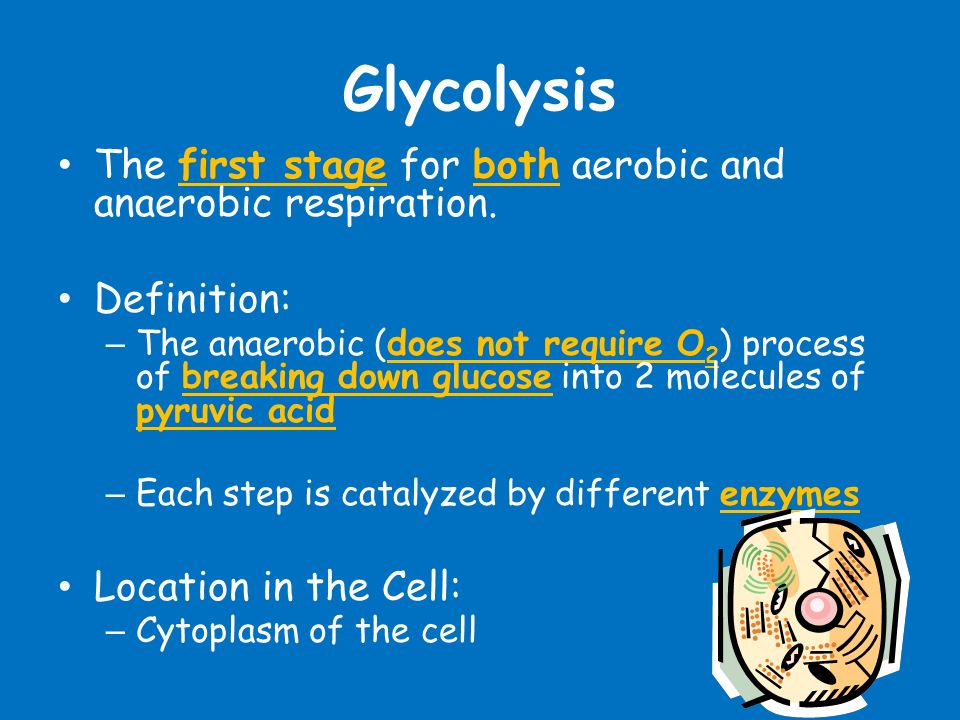 Glycolysis

• The first stage for both aerobic and anaerobic respiration.

• Definition:
– The anaerobic (does not require $O_2$) process of breaking down glucose into 2 molecules of pyruvic acid

– Each step is catalyzed by different enzymes

• Location in the Cell:
– Cytoplasm of the cell